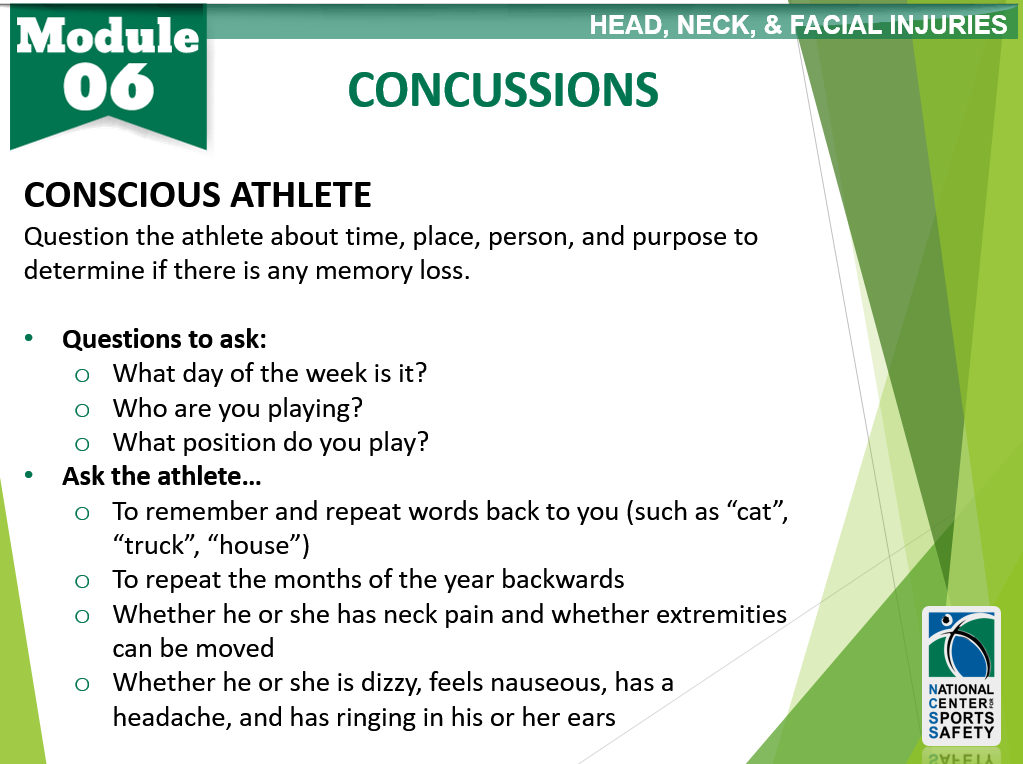 Module 06

HEAD, NECK, & FACIAL INJURIES

CONCUSSIONS

CONSCIOUS ATHLETE

Question the athlete about time, place, person, and purpose to determine if there is any memory loss.

• Questions to ask:
  o What day of the week is it?
  o Who are you playing?
  o What position do you play?
• Ask the athlete…
  o To remember and repeat words back to you (such as “cat”, “truck”, “house”)
  o To repeat the months of the year backwards
  o Whether he or she has neck pain and whether extremities can be moved
  o Whether he or she is dizzy, feels nauseous, has a headache, and has ringing in his or her ears

NATIONAL CENTER FOR SPORTS SAFETY